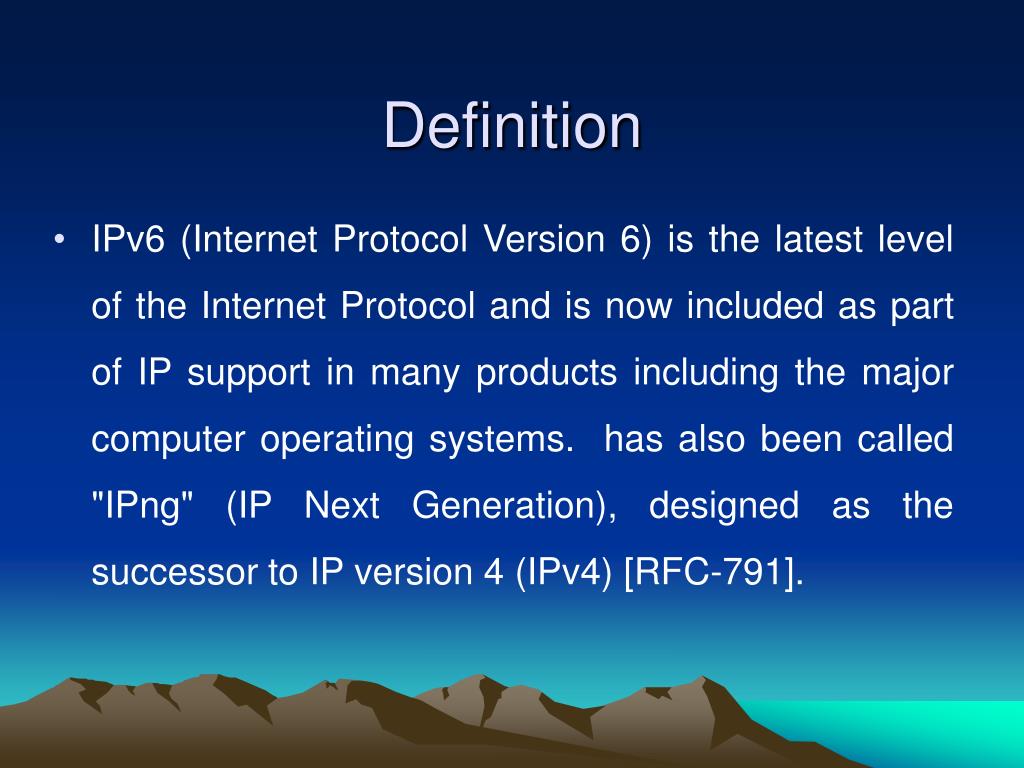 Definition

• IPv6 (Internet Protocol Version 6) is the latest level of the Internet Protocol and is now included as part of IP support in many products including the major computer operating systems. has also been called "IPng" (IP Next Generation), designed as the successor to IP version 4 (IPv4) [RFC-791].